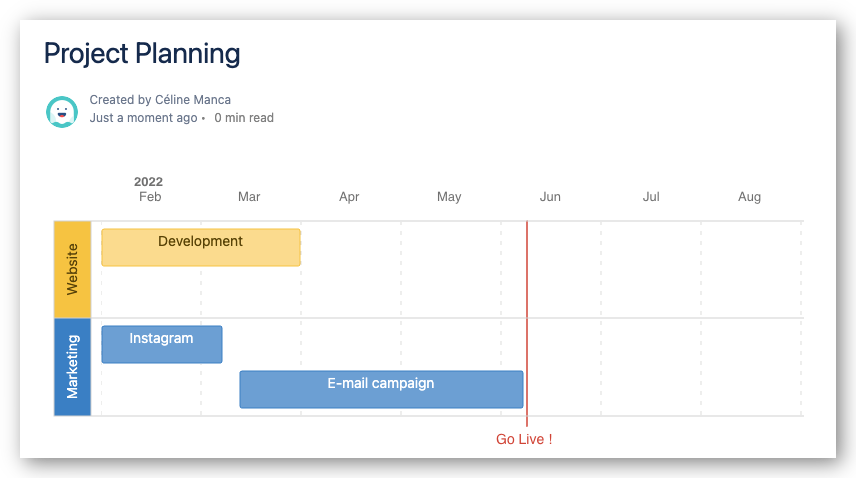 Project Planning

Created by Céline Manca
Just a moment ago • 0 min read

2022
Feb Mar Apr May Jun Jul Aug

Website
Development

Marketing
Instagram
E-mail campaign

Go Live !